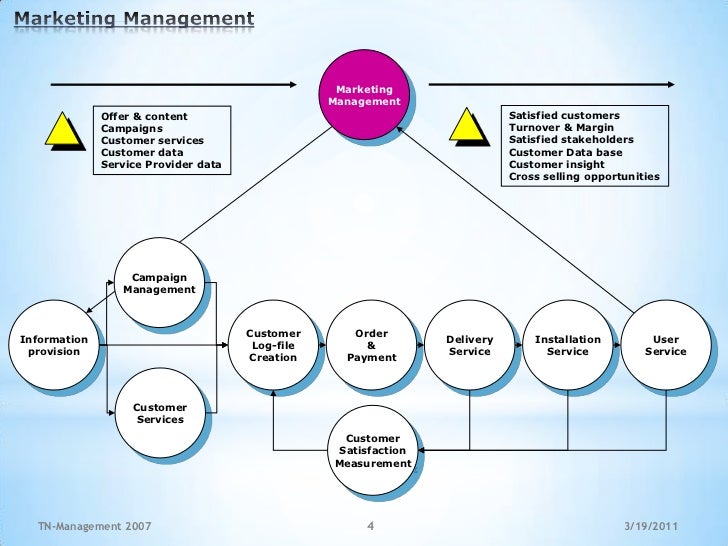 Marketing Management

Marketing Management

Offer & content
Campaigns
Customer services
Customer data
Service Provider data

Satisfied customers
Turnover & Margin
Satisfied stakeholders
Customer Data base
Customer insight
Cross selling opportunities

Campaign Management

Information provision

Customer Services

Customer Log-file Creation

Order & Payment

Delivery Service

Installation Service

User Service

Customer Satisfaction Measurement

TN-Management 2007

4

3/19/2011